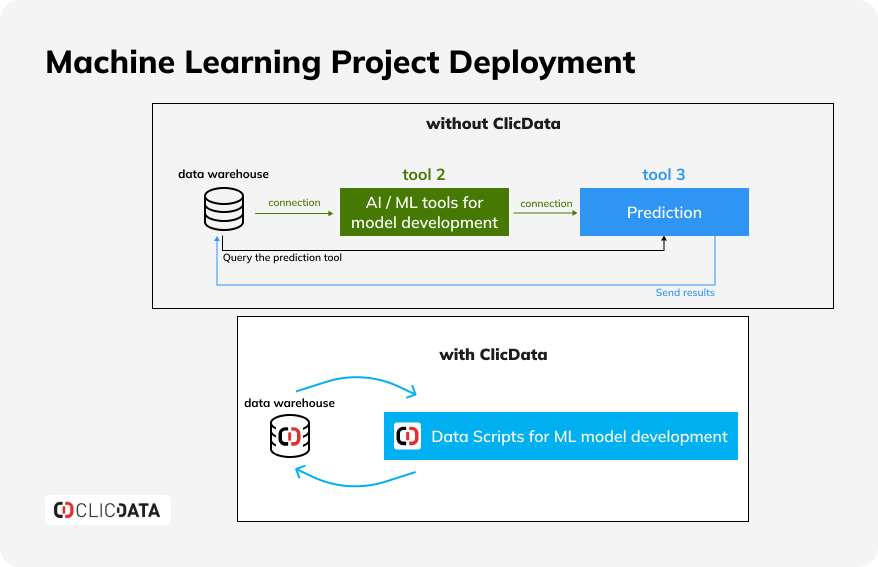 Machine Learning Project Deployment

without ClicData

data warehouse

connection

tool 2

AI / ML tools for model development

connection

tool 3

Prediction

Query the prediction tool

Send results

with ClicData

data warehouse

Data Scripts for ML model development

CLICDATA